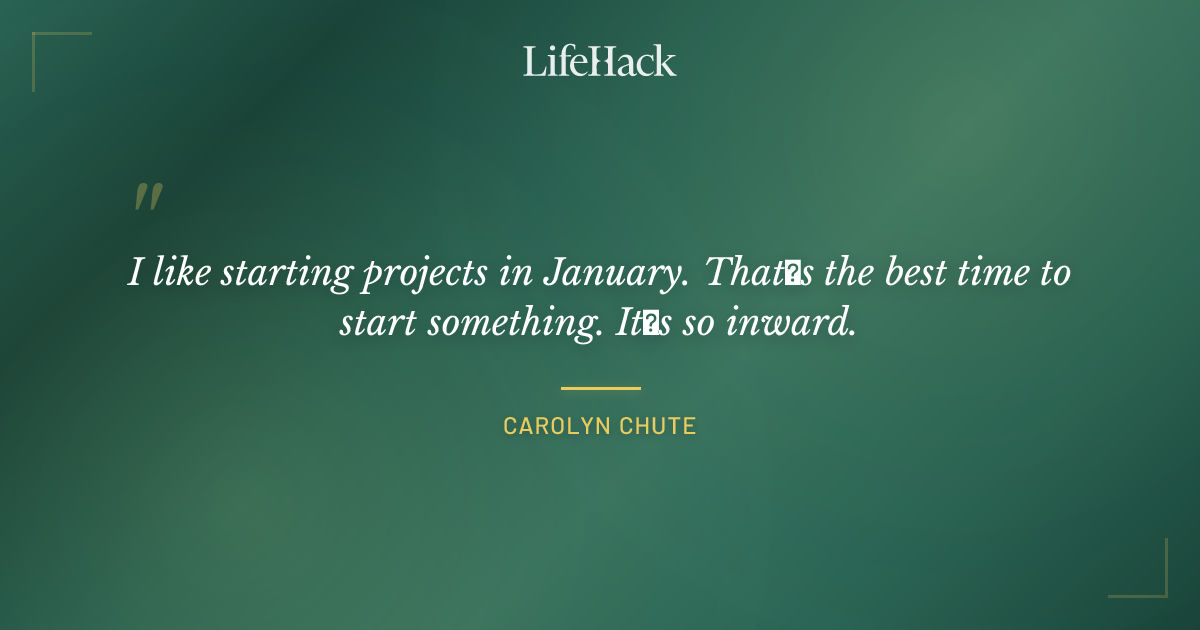 LifeHack

"

I like starting projects in January. That�s the best time to start something. It�s so inward.

CAROLYN CHUTE